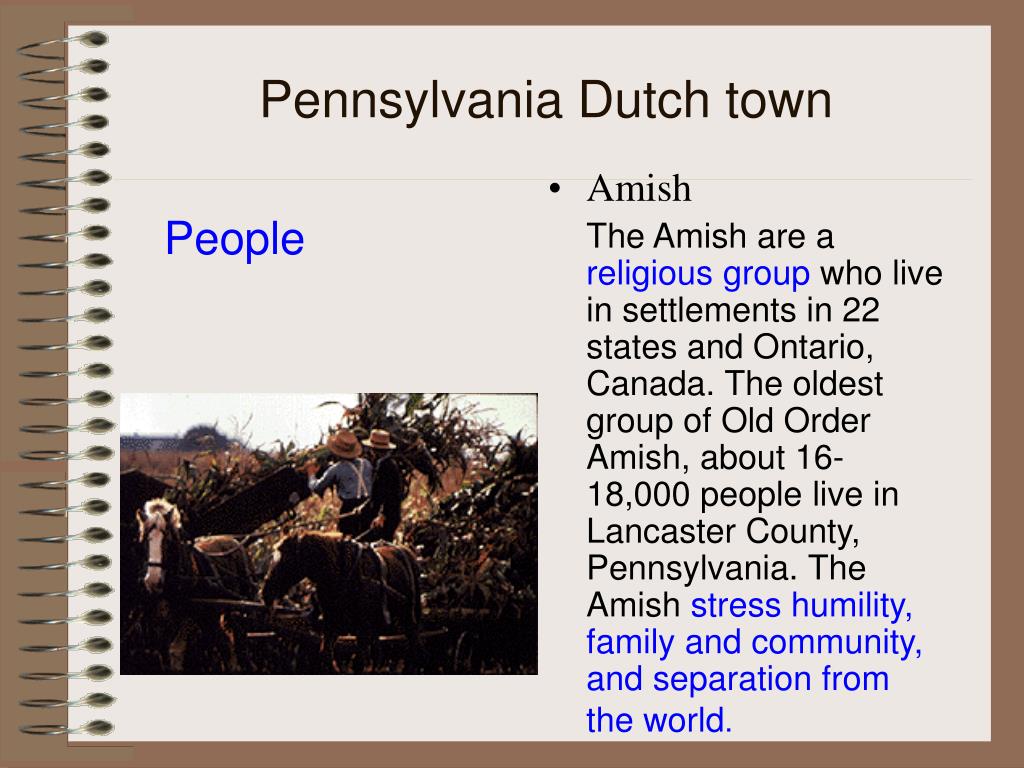 Pennsylvania Dutch town

People

• Amish

The Amish are a religious group who live in settlements in 22 states and Ontario, Canada. The oldest group of Old Order Amish, about 16-18,000 people live in Lancaster County, Pennsylvania. The Amish stress humility, family and community, and separation from the world.